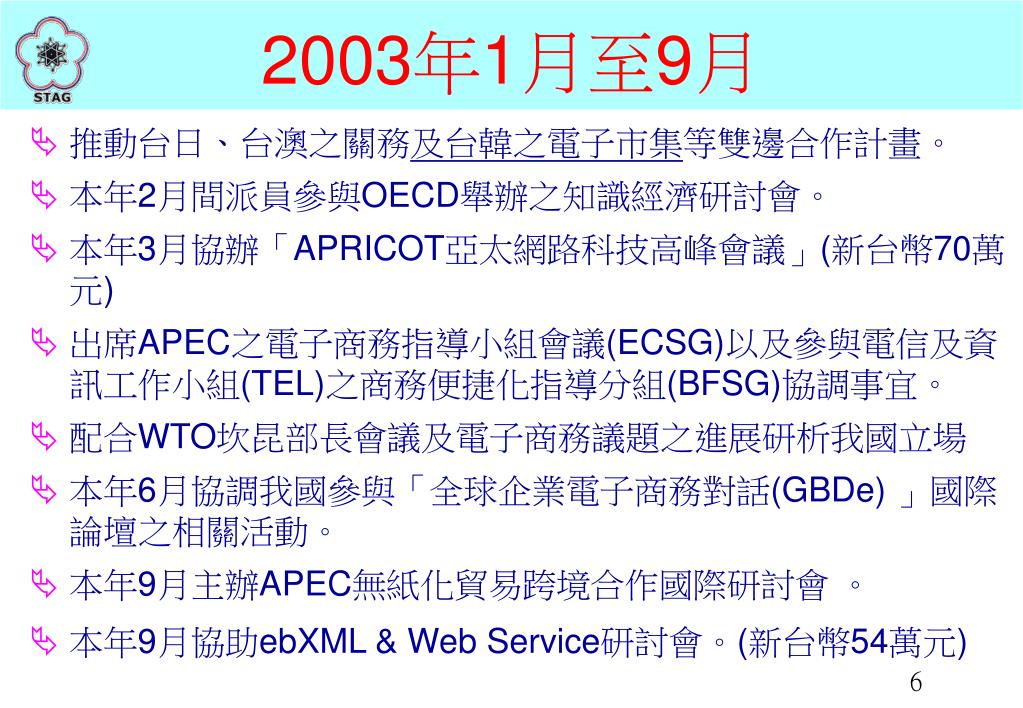 STAG

2003年1月至9月

推動台日、台澳之關務及台韓之電子市集等雙邊合作計畫。

本年2月間派員參與OECD舉辦之知識經濟研討會。

本年3月協辦「APRICOT亞太網路科技高峰會議」(新台幣70萬元)

出席APEC之電子商務指導小組會議(ECSG)以及參與電信及資訊工作小組(TEL)之商務便捷化指導分組(BFSG)協調事宜。

配合WTO坎昆部長會議及電子商務議題之進展研析我國立場

本年6月協調我國參與「全球企業電子商務對話(GBDe) 」國際論壇之相關活動。

本年9月主辦APEC無紙化貿易跨境合作國際研討會 。

本年9月協助ebXML & Web Service研討會。(新台幣54萬元)

6